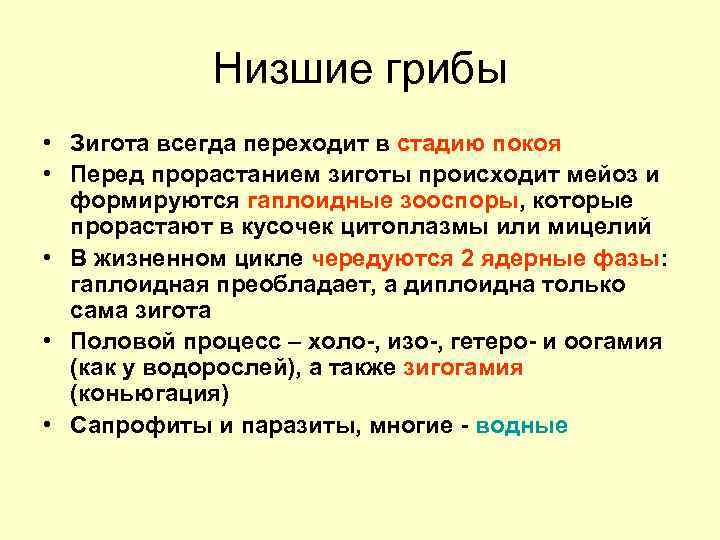 Низшие грибы

• Зигота всегда переходит в стадию покоя
• Перед прорастанием зиготы происходит мейоз и формируются гаплоидные зооспоры, которые прорастают в кусочек цитоплазмы или мицелий
• В жизненном цикле чередуются 2 ядерные фазы: гаплоидная преобладает, а диплоидна только сама зигота
• Половой процесс – холо-, изо-, гетеро- и оогамия (как у водорослей), а также зигогамия (коньюгация)
• Сапрофиты и паразиты, многие - водные